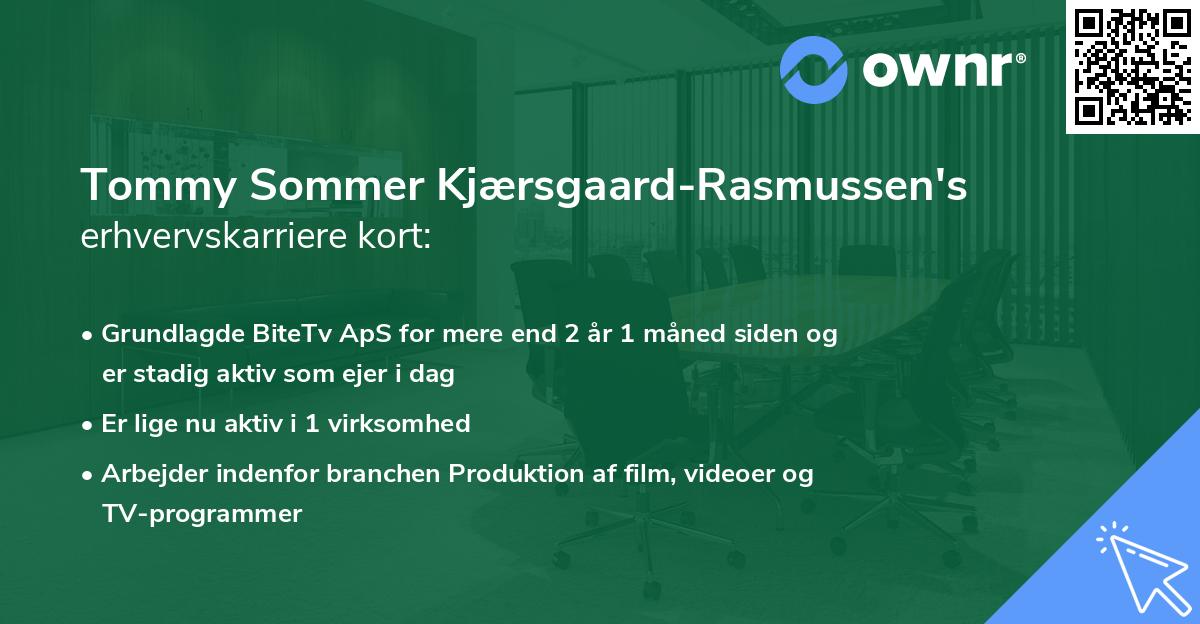 ownr®

Tommy Sommer Kjærsgaard-Rasmussen's erhvervskarriere kort:

• Grundlagde BiteTv ApS for mere end 2 år 1 måned siden og er stadig aktiv som ejer i dag

• Er lige nu aktiv i 1 virksomhed

• Arbejder indenfor branchen Produktion af film, videoer og TV-programmer